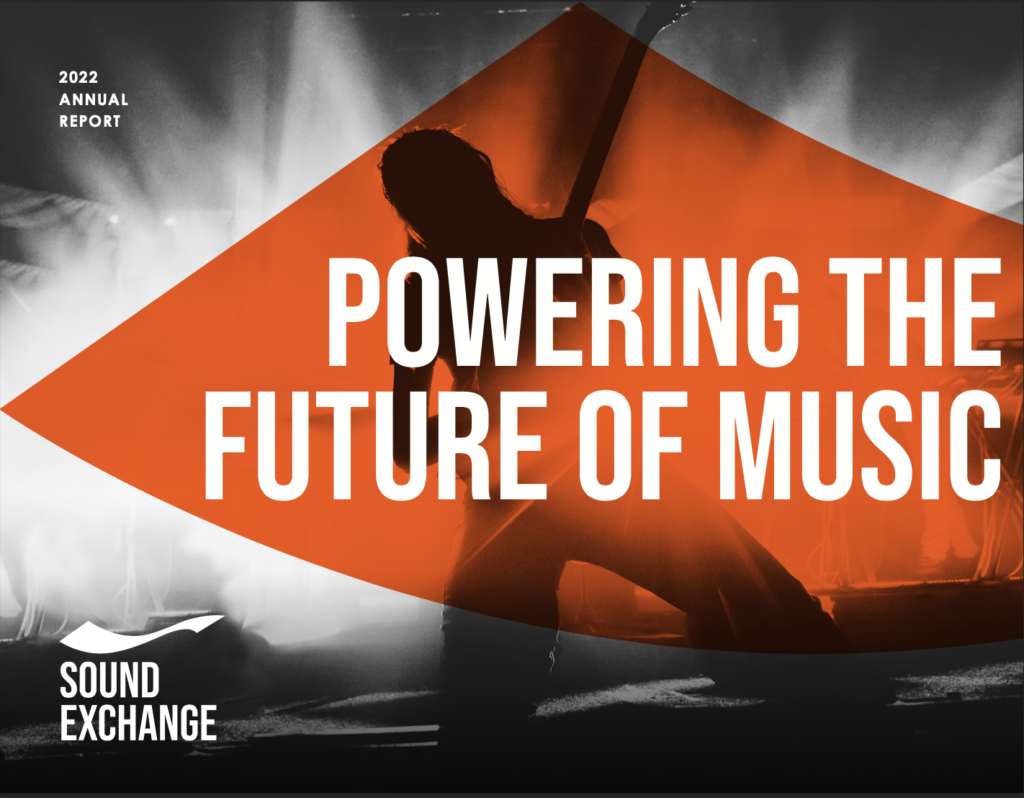 2022
ANNUAL
REPORT

POWERING THE FUTURE OF MUSIC

SOUND
EXCHANGE